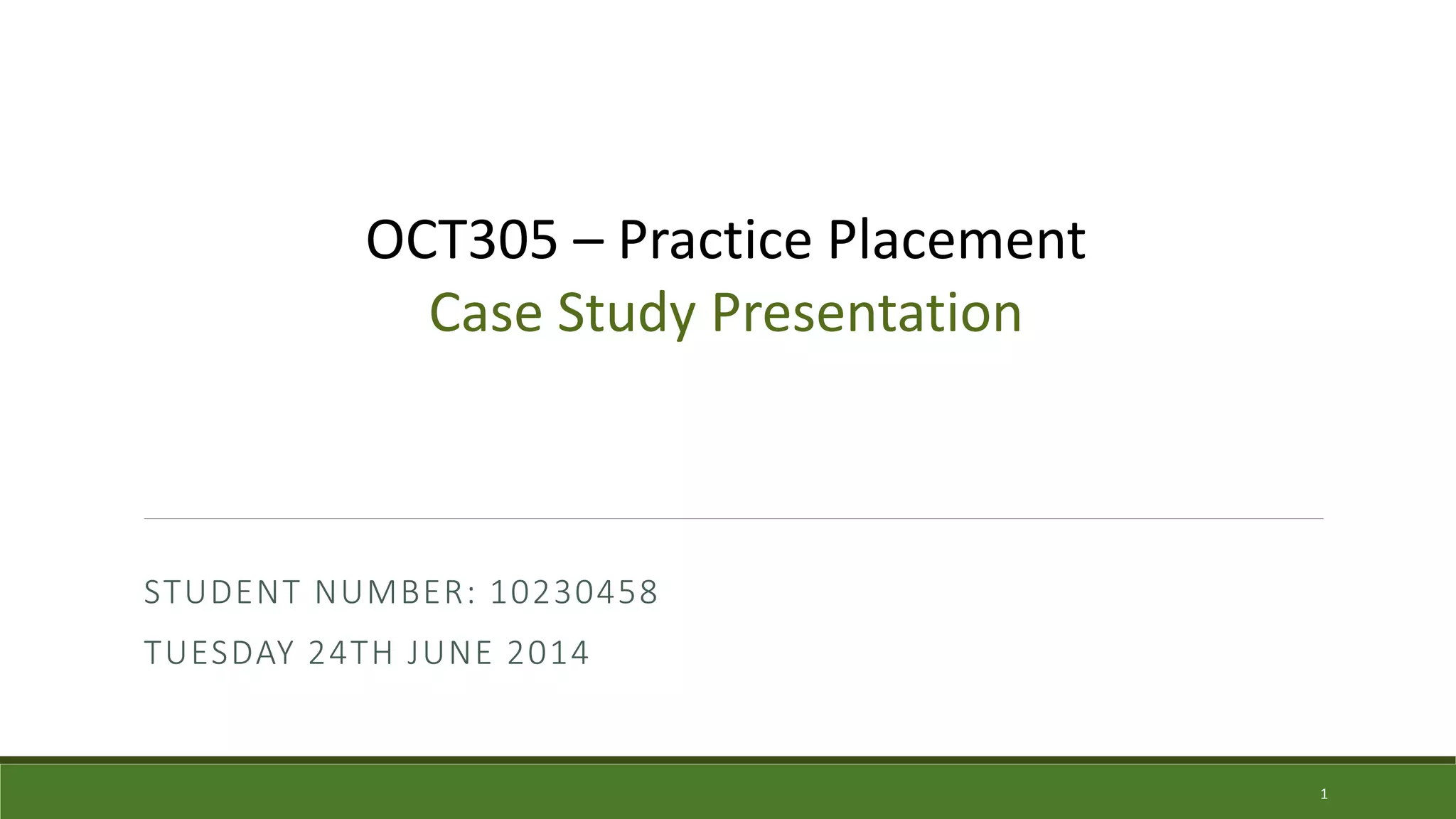 OCT305 – Practice Placement
Case Study Presentation

STUDENT NUMBER: 10230458

TUESDAY 24TH JUNE 2014

1